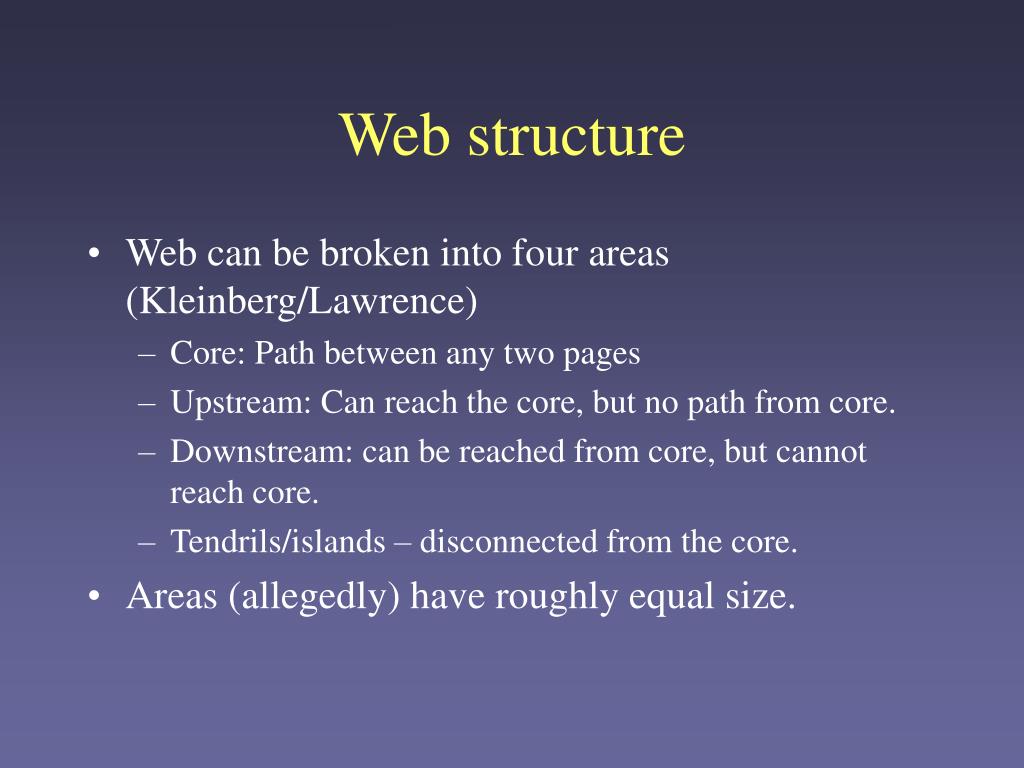 Web structure

• Web can be broken into four areas (Kleinberg/Lawrence)
– Core: Path between any two pages
– Upstream: Can reach the core, but no path from core.
– Downstream: can be reached from core, but cannot reach core.
– Tendrils/islands – disconnected from the core.
• Areas (allegedly) have roughly equal size.